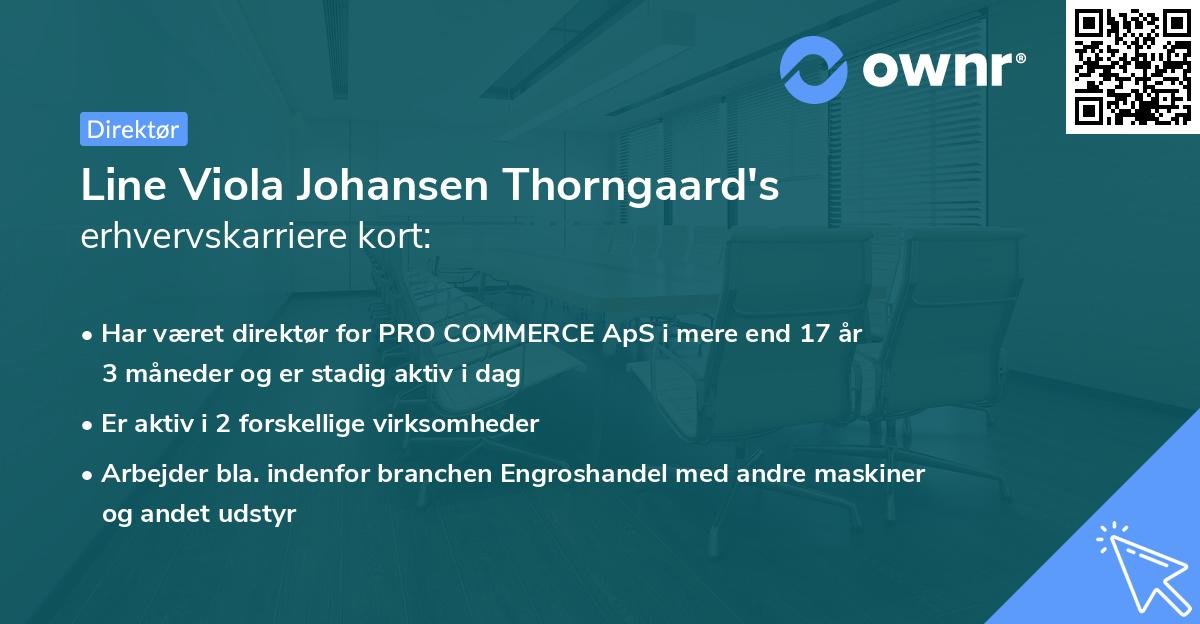 ownr®

Direktør

Line Viola Johansen Thorngaard's erhvervskarriere kort:

• Har været direktør for PRO COMMERCE ApS i mere end 17 år 3 måneder og er stadig aktiv i dag
• Er aktiv i 2 forskellige virksomheder
• Arbejder bla. indenfor branchen Engroshandel med andre maskiner og andet udstyr